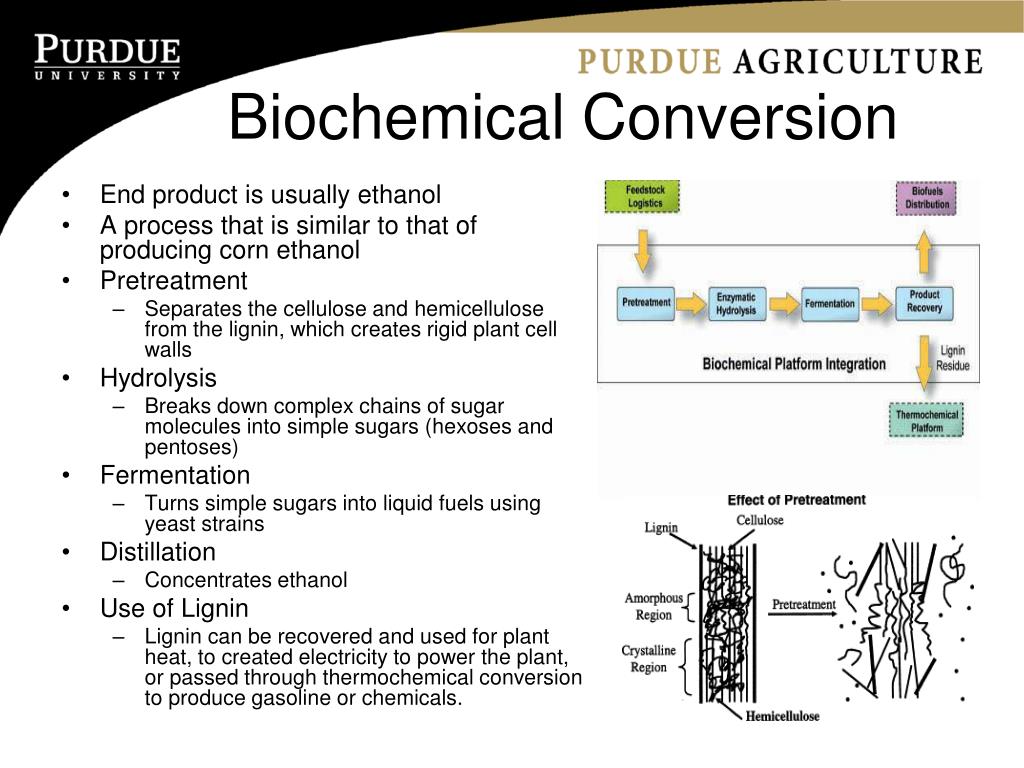 PURDUE
UNIVERSITY

PURDUE AGRICULTURE

Biochemical Conversion

• End product is usually ethanol
• A process that is similar to that of producing corn ethanol
• Pretreatment
– Separates the cellulose and hemicellulose from the lignin, which creates rigid plant cell walls
• Hydrolysis
– Breaks down complex chains of sugar molecules into simple sugars (hexoses and pentoses)
• Fermentation
– Turns simple sugars into liquid fuels using yeast strains
• Distillation
– Concentrates ethanol
• Use of Lignin
– Lignin can be recovered and used for plant heat, to created electricity to power the plant, or passed through thermochemical conversion to produce gasoline or chemicals.

Feedstock Logistics

Biofuels Distribution

Pretreatment

Enzymatic Hydrolysis

Fermentation

Product Recovery

Biochemical Platform Integration

Lignin Residue

Thermochemical Platform

Effect of Pretreatment

Lignin

Cellulose

Amorphous Region

Crystalline Region

Pretreatment

Hemicellulose